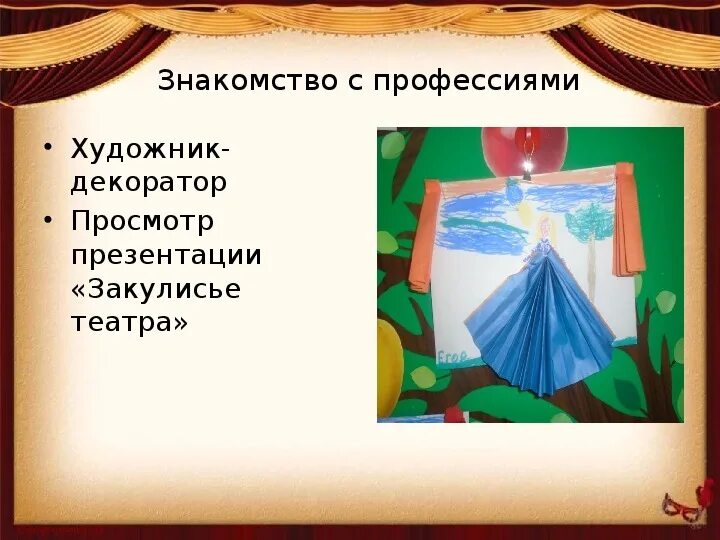 Знакомство с профессиями

• Художник-декоратор
• Просмотр презентации «Закулисье театра»

Free